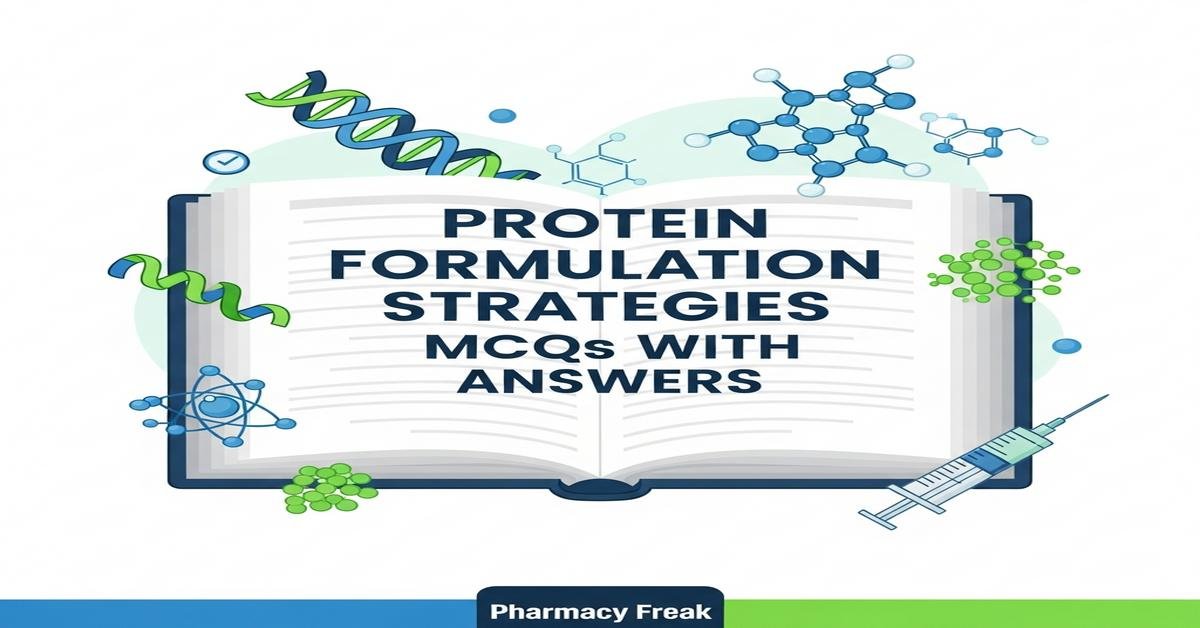 PROTEIN FORMULATION STRATEGIES MCQs WITH ANSWERS

Pharmacy Freak